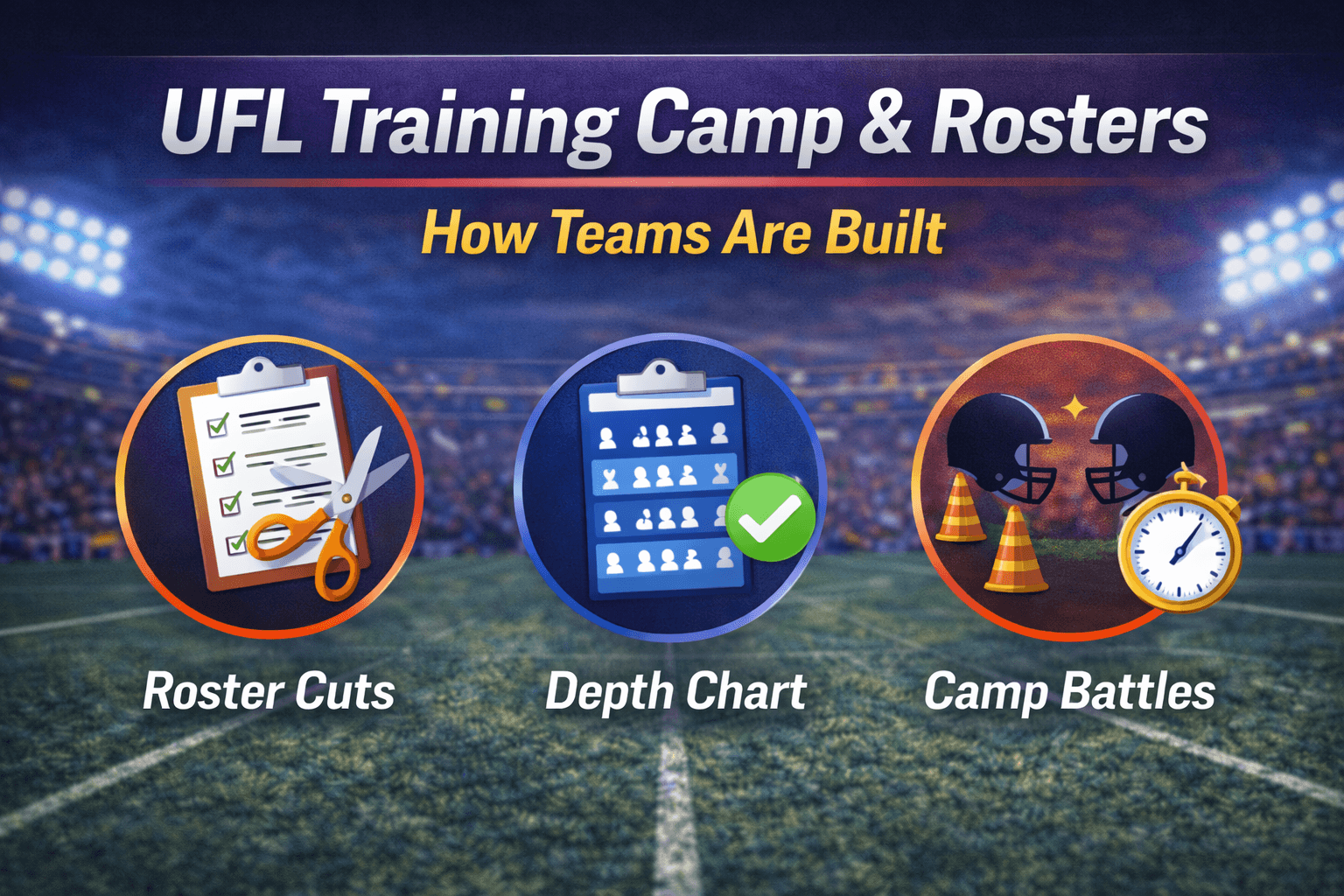 UFL Training Camp & Rosters

How Teams Are Built

Roster Cuts

Depth Chart

Camp Battles